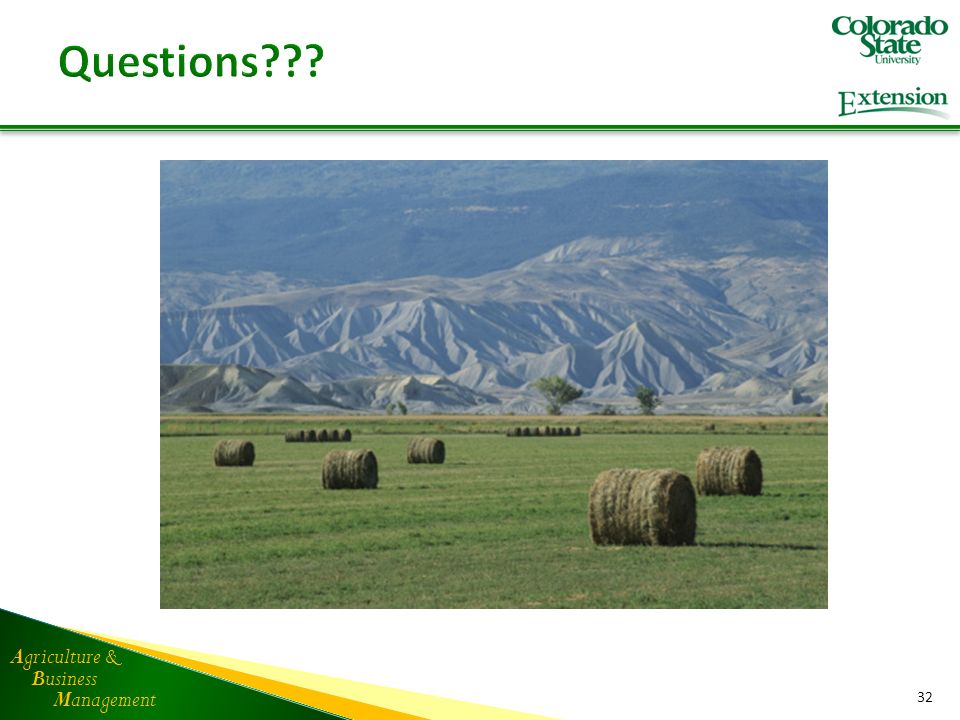 Questions???

Colorado State University

Extension

Agriculture & Business Management

32